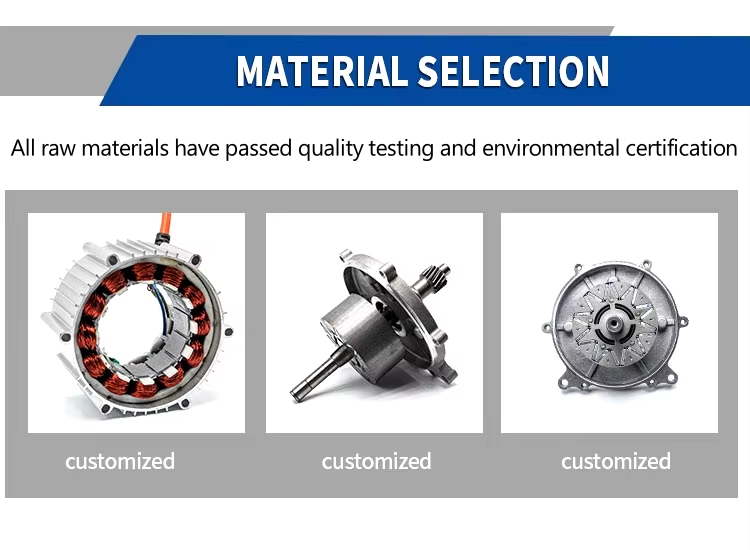 MATERIAL SELECTION

All raw materials have passed quality testing and environmental certification

customized

customized

customized